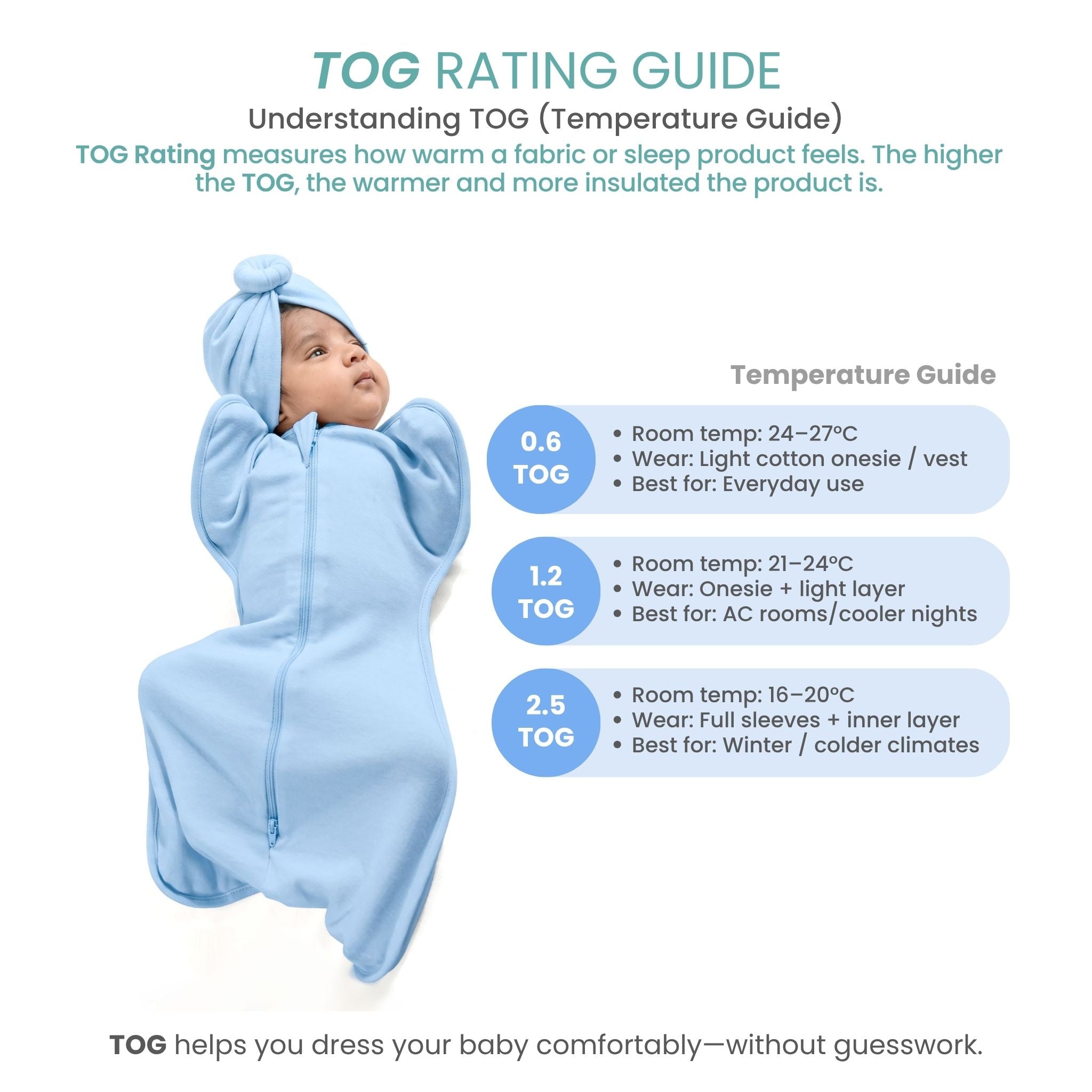 TOG RATING GUIDE

Understanding TOG (Temperature Guide)

TOG Rating measures how warm a fabric or sleep product feels. The higher the TOG, the warmer and more insulated the product is.

Temperature Guide

0.6 TOG
• Room temp: 24–27°C
• Wear: Light cotton onesie / vest
• Best for: Everyday use

1.2 TOG
• Room temp: 21–24°C
• Wear: Onesie + light layer
• Best for: AC rooms/cooler nights

2.5 TOG
• Room temp: 16–20°C
• Wear: Full sleeves + inner layer
• Best for: Winter / colder climates

TOG helps you dress your baby comfortably—without guesswork.